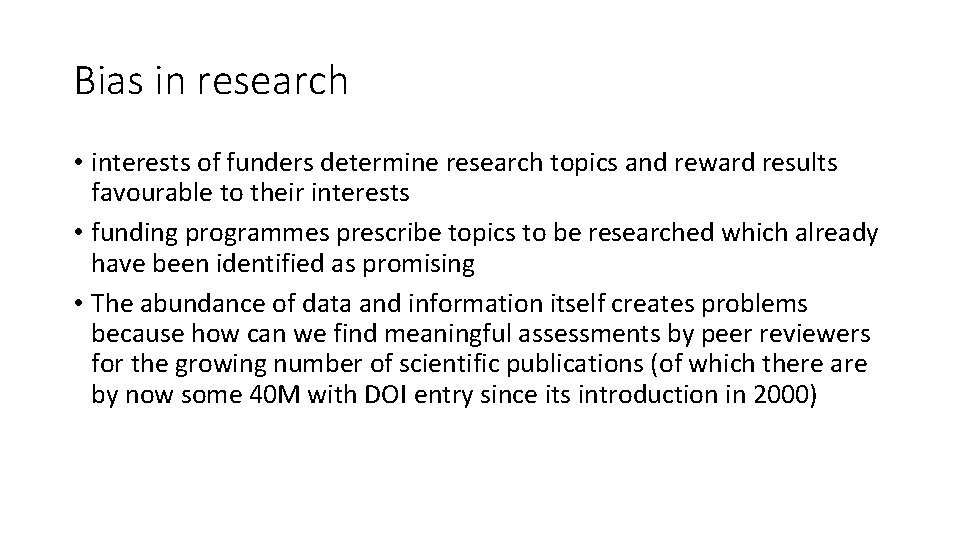 Bias in research

• interests of funders determine research topics and reward results favourable to their interests
• funding programmes prescribe topics to be researched which already have been identified as promising
• The abundance of data and information itself creates problems because how can we find meaningful assessments by peer reviewers for the growing number of scientific publications (of which there are by now some 40M with DOI entry since its introduction in 2000)